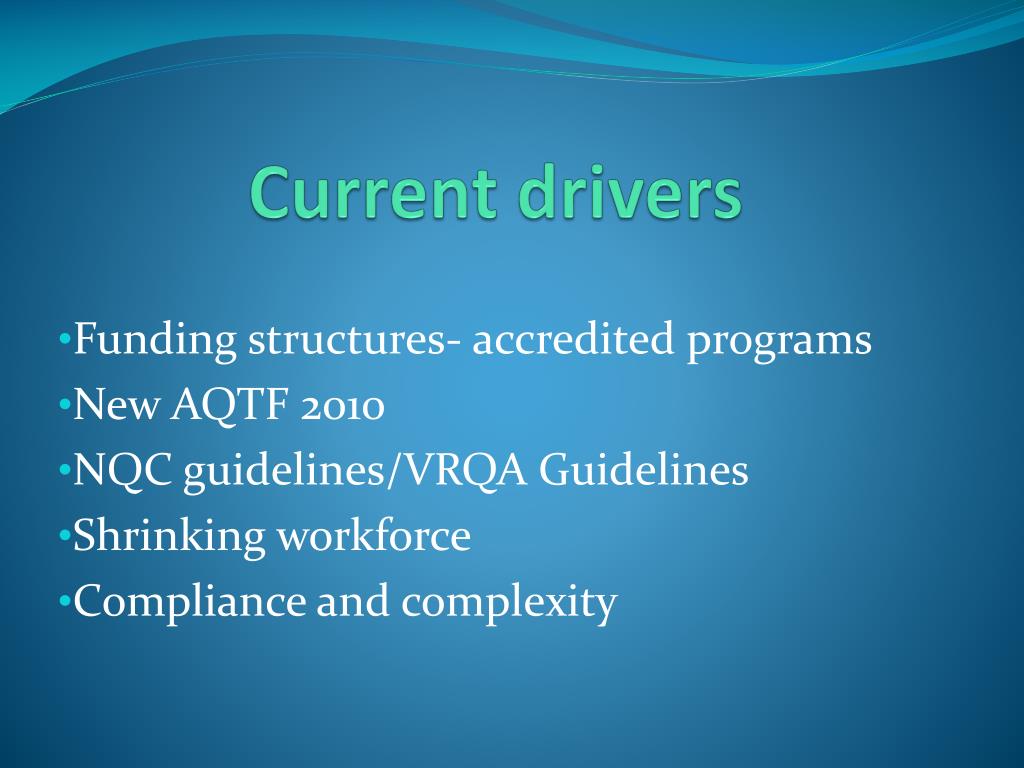 Current drivers

•Funding structures- accredited programs
•New AQTF 2010
•NQC guidelines/VRQA Guidelines
•Shrinking workforce
•Compliance and complexity